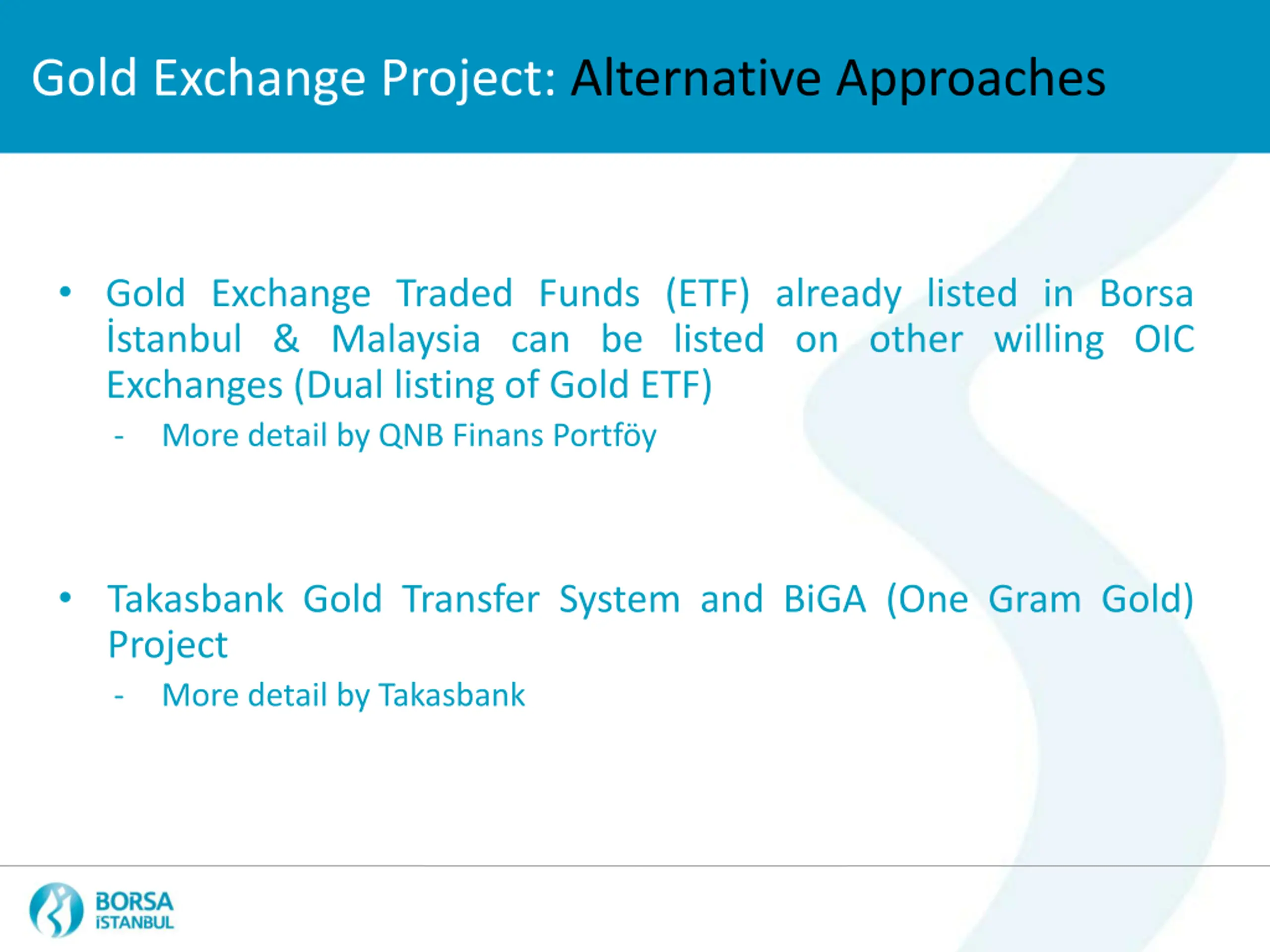 Gold Exchange Project: Alternative Approaches

• Gold Exchange Traded Funds (ETF) already listed in Borsa İstanbul & Malaysia can be listed on other willing OIC Exchanges (Dual listing of Gold ETF)

- More detail by QNB Finans Portföy

• Takasbank Gold Transfer System and BiGA (One Gram Gold) Project

- More detail by Takasbank

BORSA İSTANBUL